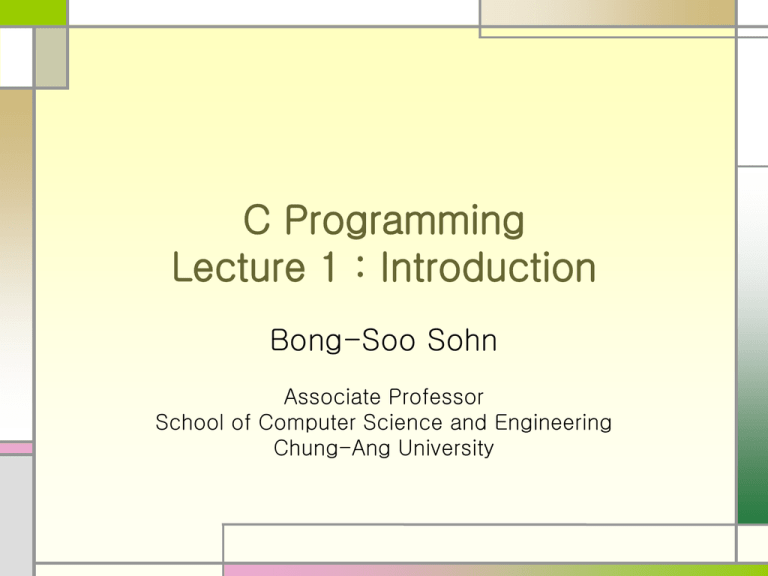 C Programming
Lecture 1 : Introduction

Bong-Soo Sohn

Associate Professor
School of Computer Science and Engineering
Chung-Ang University